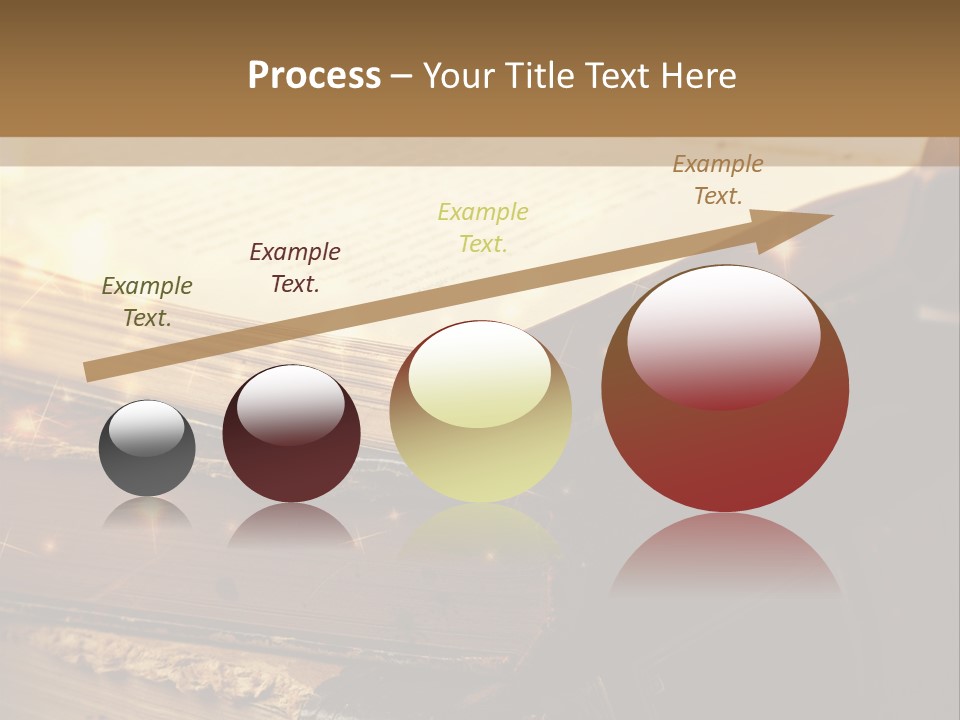 Process – Your Title Text Here

Example Text.

Example Text.

Example Text.

Example Text.